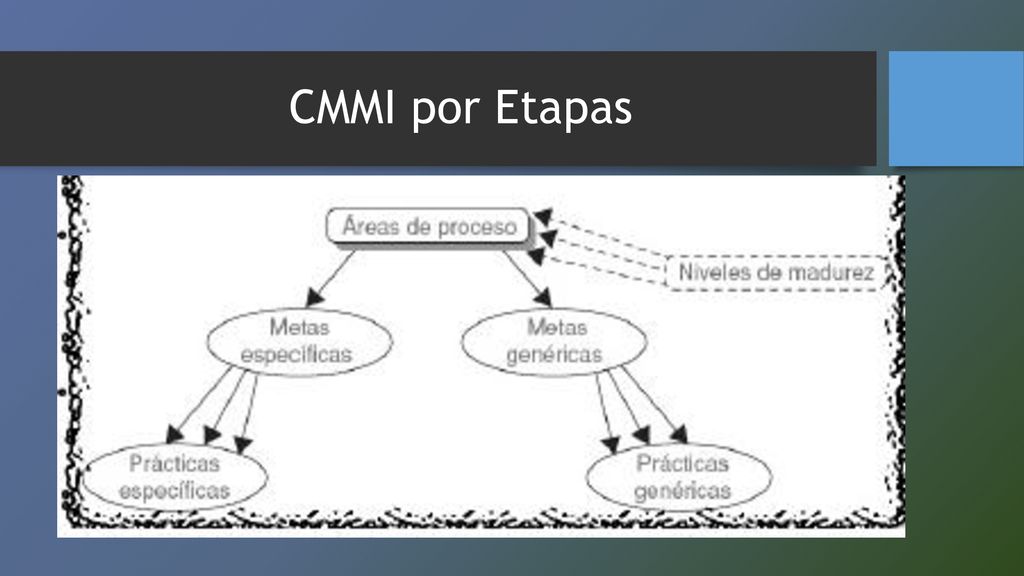 CMMI por Etapas

Áreas de proceso

Niveles de madurez

Metas específicas

Metas genéricas

Prácticas específicas

Prácticas genéricas